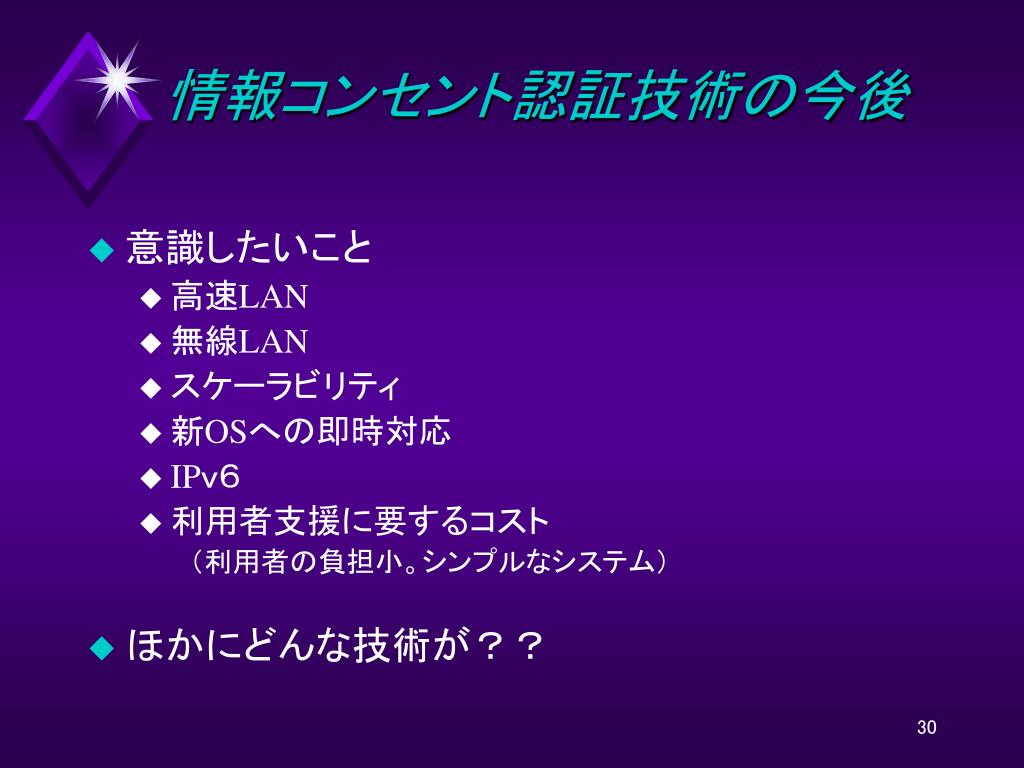 情報コンセント認証技術の今後

◆ 意識したいこと
◆ 高速LAN
◆ 無線LAN
◆ スケーラビリティ
◆ 新OSへの即時対応
◆ IPv6
◆ 利用者支援に要するコスト
（利用者の負担小。シンプルなシステム）

◆ ほかにどんな技術が？？

30